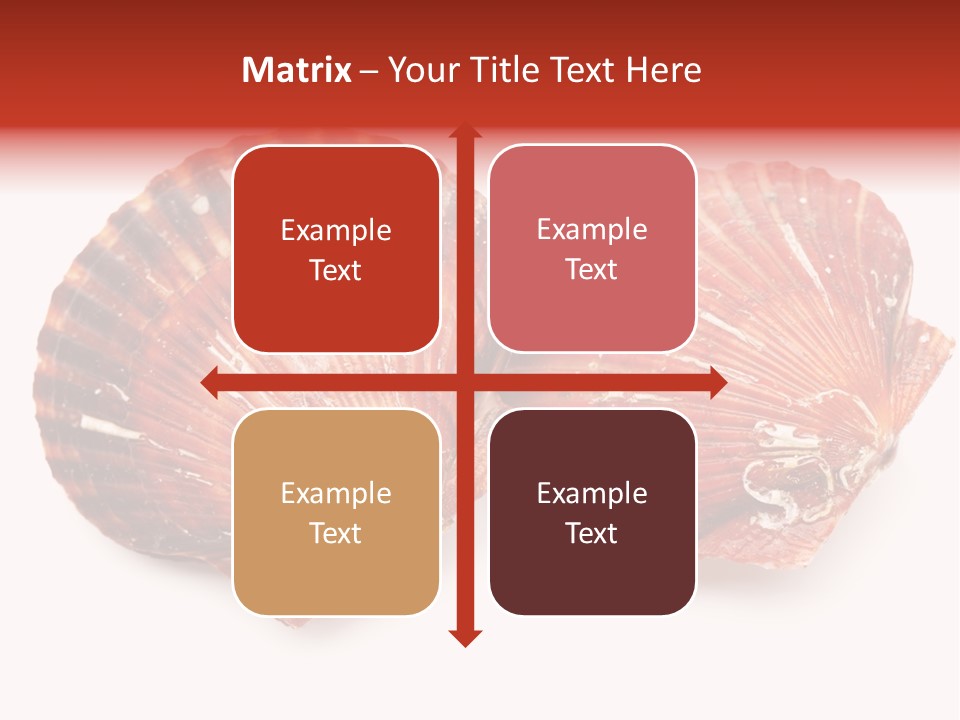 Matrix – Your Title Text Here

Example Text

Example Text

Example Text

Example Text